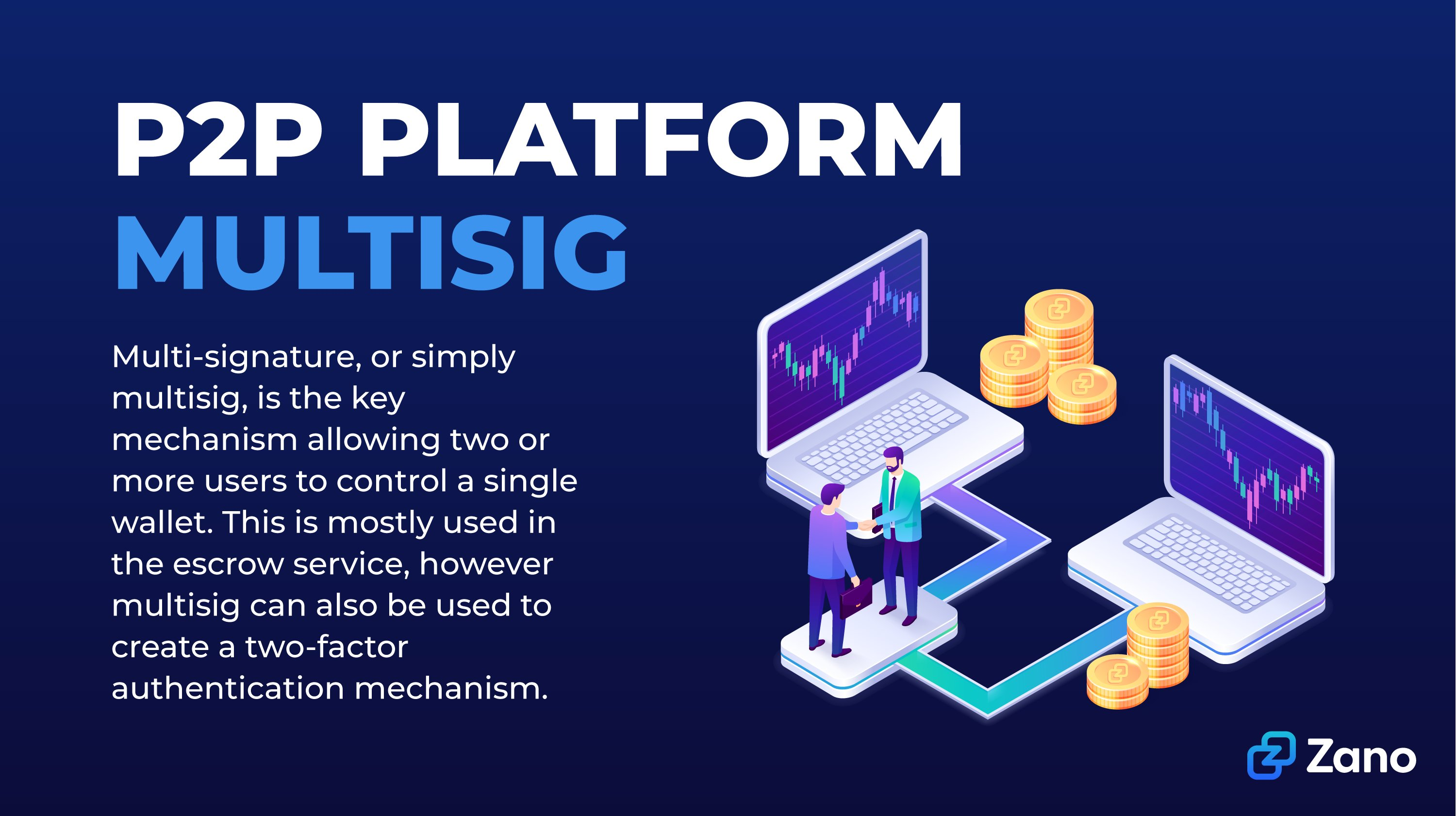 P2P PLATFORM
MULTISIG

Multi-signature, or simply multisig, is the key mechanism allowing two or more users to control a single wallet. This is mostly used in the escrow service, however multisig can also be used to create a two-factor authentication mechanism.

Zano